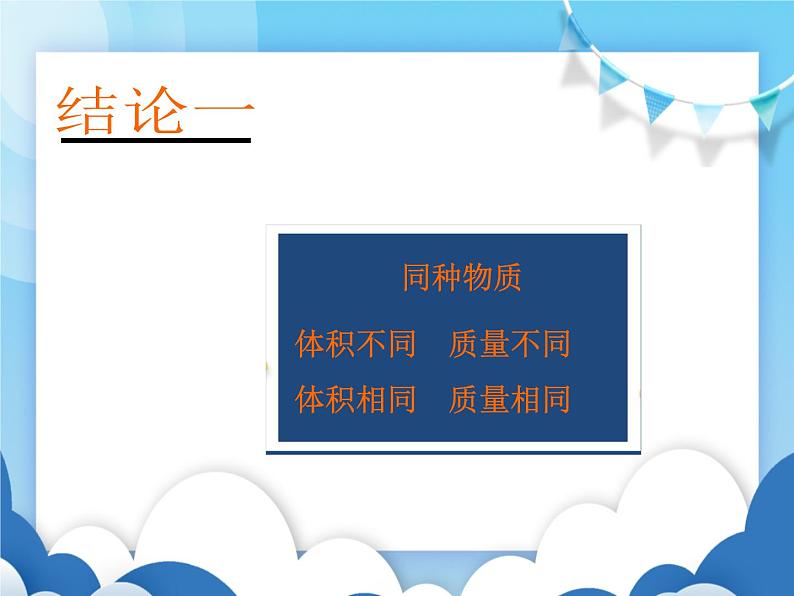 结论一

同种物质

体积不同　质量不同

体积相同　质量相同